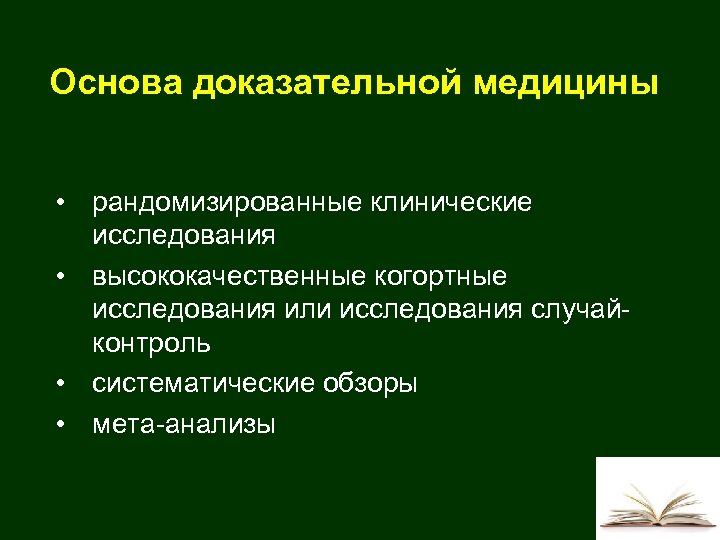 Основа доказательной медицины

• рандомизированные клинические исследования
• высококачественные когортные исследования или исследования случай-контроль
• систематические обзоры
• мета-анализы